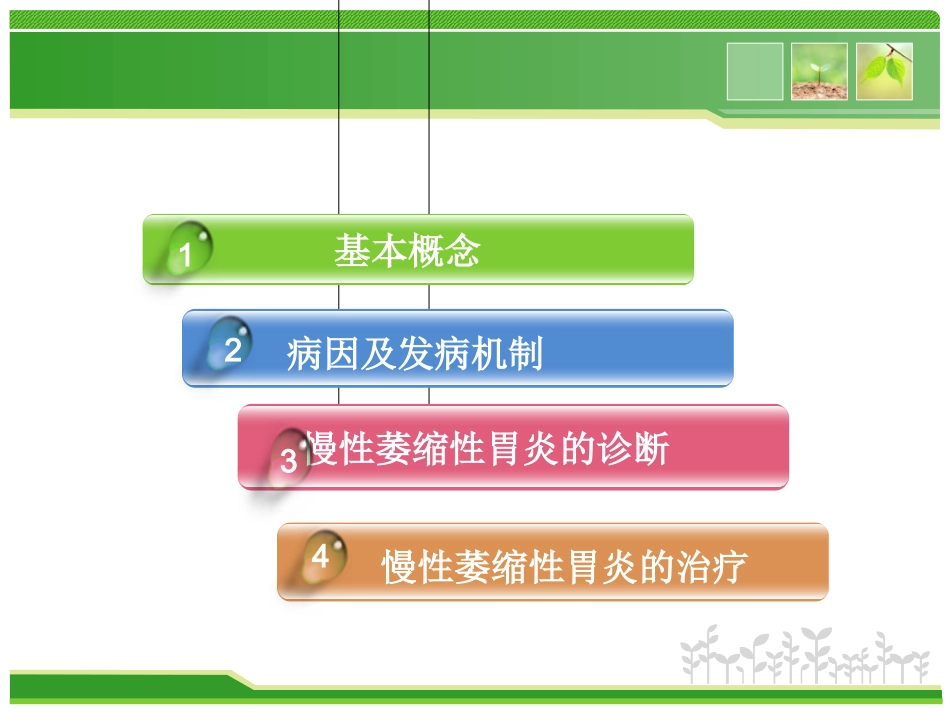 1 基本概念

2 病因及发病机制

3 慢性萎缩性胃炎的诊断

4 慢性萎缩性胃炎的治疗